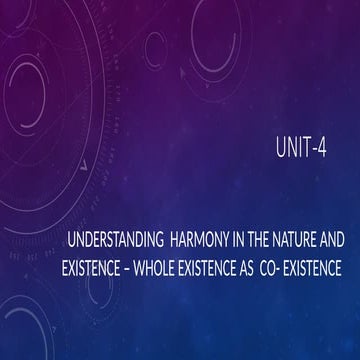 UNIT-4

UNDERSTANDING HARMONY IN THE NATURE AND EXISTENCE – WHOLE EXISTENCE AS CO- EXISTENCE